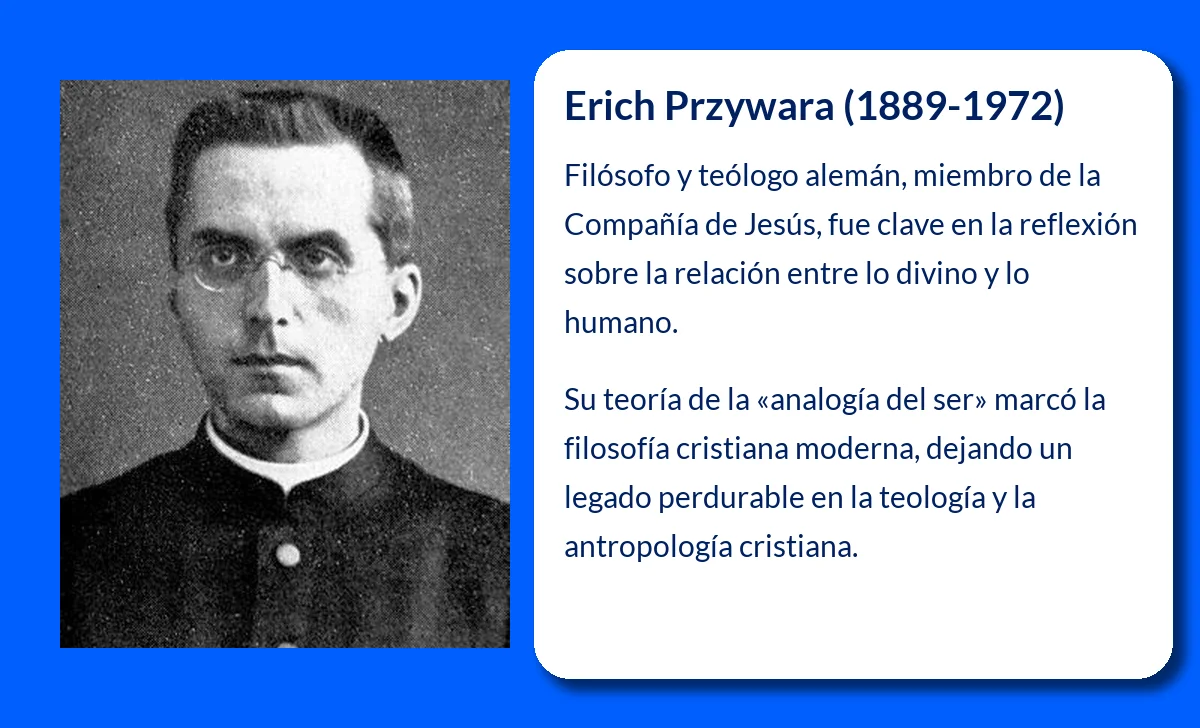 Erich Przywara (1889-1972)

Filósofo y teólogo alemán, miembro de la Compañía de Jesús, fue clave en la reflexión sobre la relación entre lo divino y lo humano.

Su teoría de la «analogía del ser» marcó la filosofía cristiana moderna, dejando un legado perdurable en la teología y la antropología cristiana.